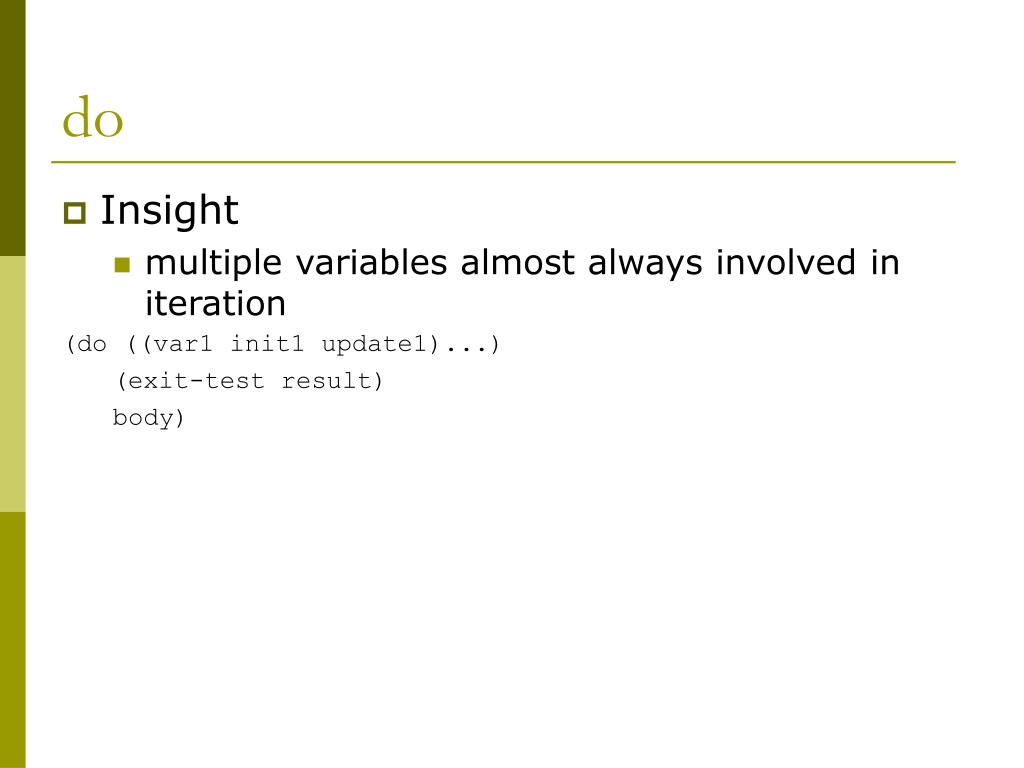 do

Insight

multiple variables almost always involved in iteration

(do ((var1 init1 update1)...)
    (exit-test result)
    body)